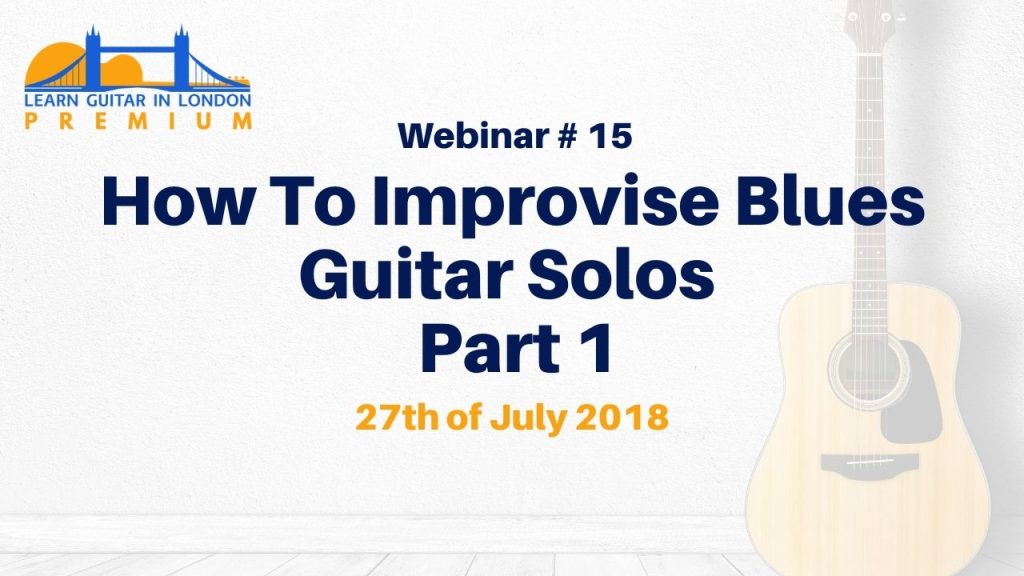 LEARN GUITAR IN LONDON
PREMIUM

Webinar # 15

How To Improvise Blues Guitar Solos Part 1

27th of July 2018